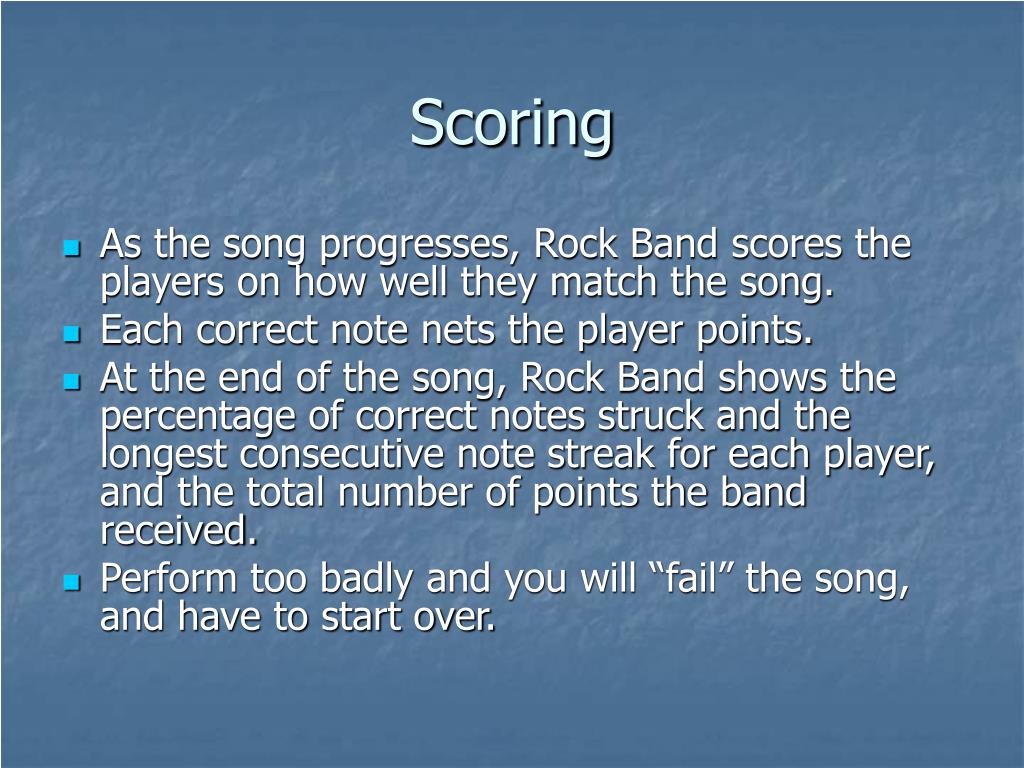 Scoring

- As the song progresses, Rock Band scores the players on how well they match the song.
- Each correct note nets the player points.
- At the end of the song, Rock Band shows the percentage of correct notes struck and the longest consecutive note streak for each player, and the total number of points the band received.
- Perform too badly and you will “fail” the song, and have to start over.